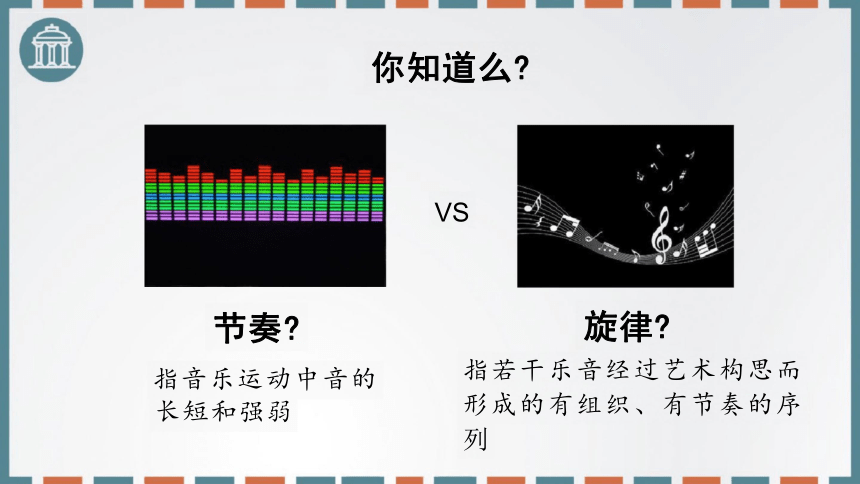 你知道么?

VS

节奏?

指音乐运动中音的长短和强弱

旋律?

指若干乐音经过艺术构思而形成的有组织、有节奏的序列